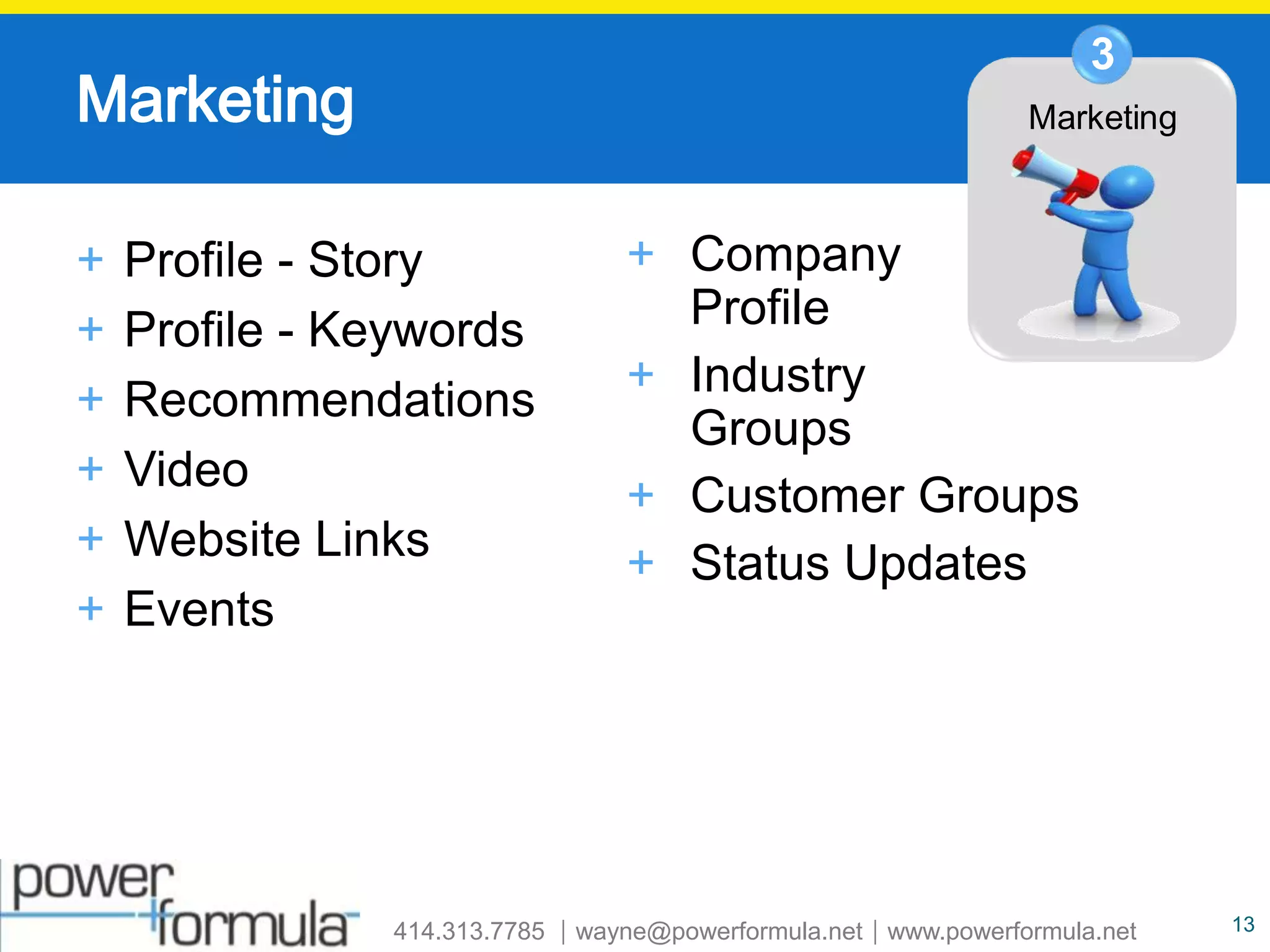 Marketing

3

Marketing

+ Profile - Story
+ Profile - Keywords
+ Recommendations
+ Video
+ Website Links
+ Events

+ Company Profile
+ Industry Groups
+ Customer Groups
+ Status Updates

power formula

414.313.7785 | wayne@powerformula.net | www.powerformula.net

13